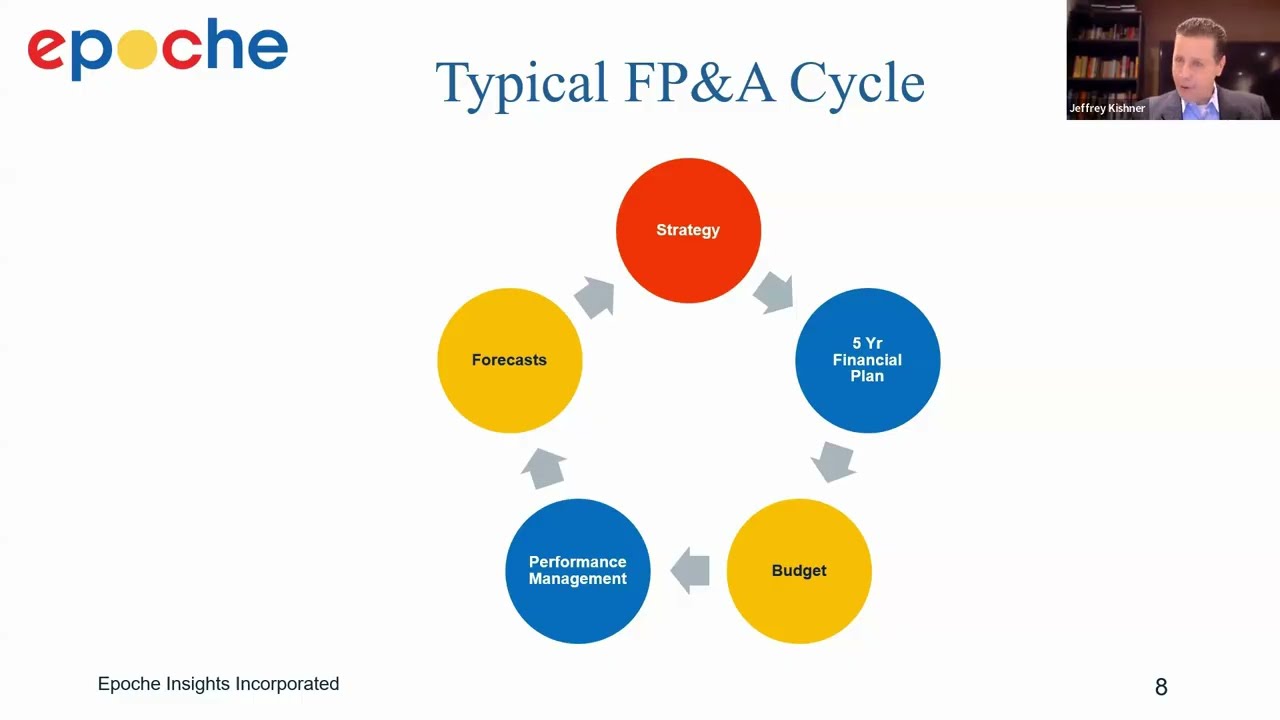 epoche

Typical FP&A Cycle

Jeffrey Kishner

Strategy

5 Yr Financial Plan

Budget

Performance Management

Forecasts

Epoche Insights Incorporated

8